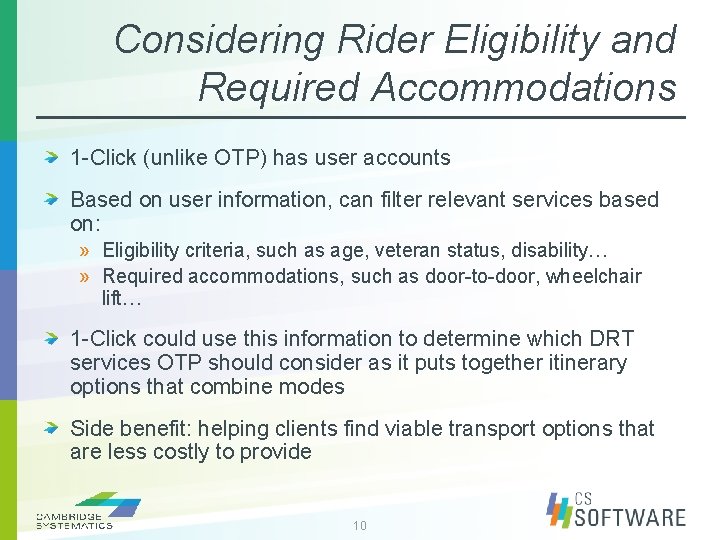 Considering Rider Eligibility and Required Accommodations

1-Click (unlike OTP) has user accounts

Based on user information, can filter relevant services based on:

» Eligibility criteria, such as age, veteran status, disability…
» Required accommodations, such as door-to-door, wheelchair lift…

1-Click could use this information to determine which DRT services OTP should consider as it puts together itinerary options that combine modes

Side benefit: helping clients find viable transport options that are less costly to provide

CAMBRIDGE SYSTEMATICS

10

CS SOFTWARE